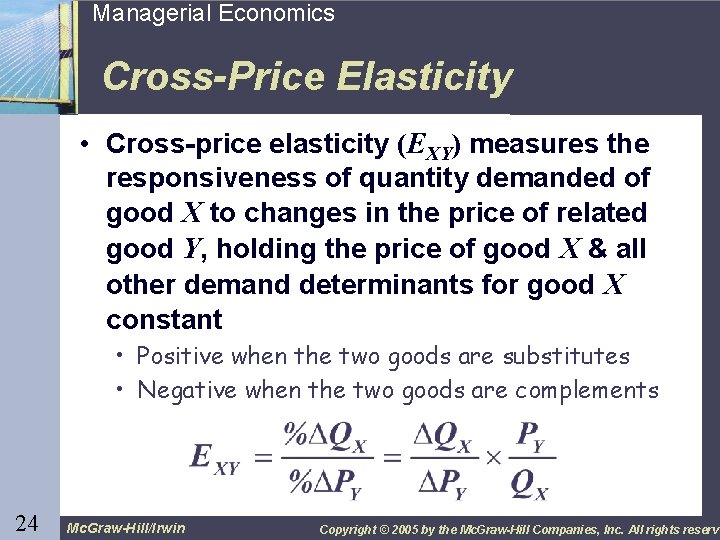 Managerial Economics

Cross-Price Elasticity

• Cross-price elasticity ($E_{XY}$) measures the responsiveness of quantity demanded of good $X$ to changes in the price of related good $Y$, holding the price of good $X$ & all other demand determinants for good $X$ constant

• Positive when the two goods are substitutes
• Negative when the two goods are complements

$E_{XY} = \frac{\%\Delta Q_X}{\%\Delta P_Y} = \frac{\Delta Q_X}{\Delta P_Y} \times \frac{P_Y}{Q_X}$

24

McGraw-Hill/Irwin

Copyright © 2005 by the McGraw-Hill Companies, Inc. All rights reserv